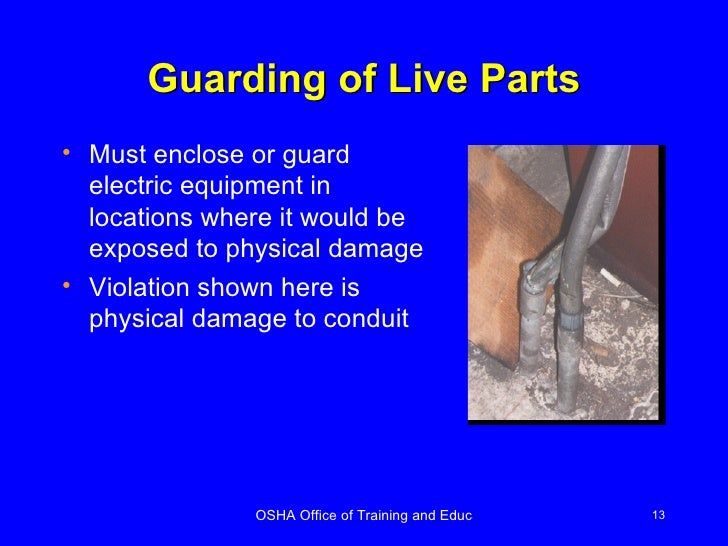 Guarding of Live Parts

• Must enclose or guard electric equipment in locations where it would be exposed to physical damage
• Violation shown here is physical damage to conduit

OSHA Office of Training and Educ

13